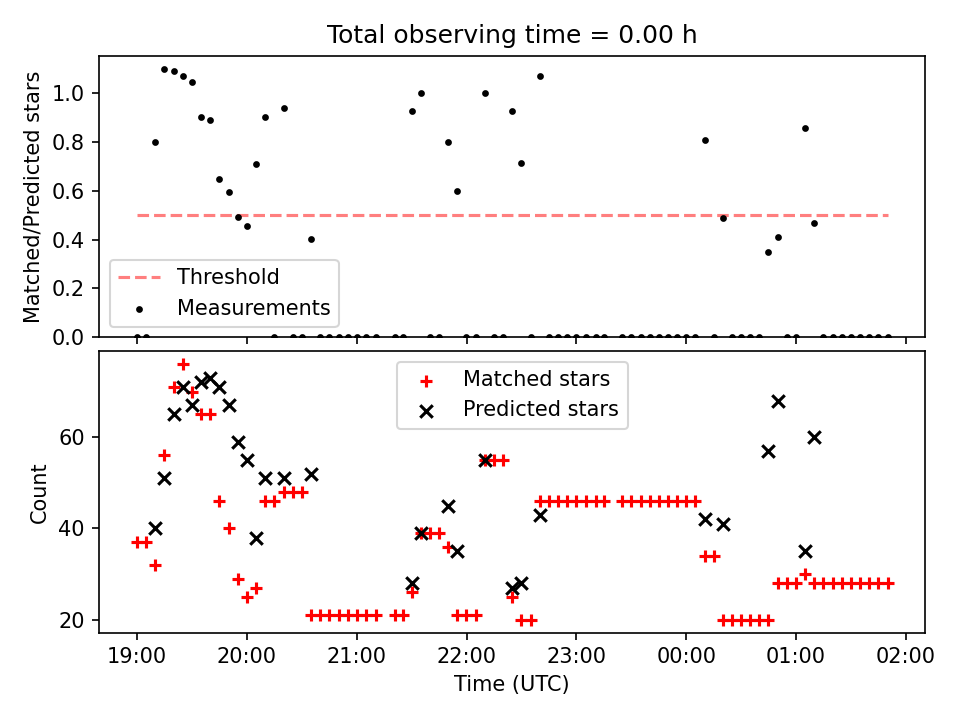 Total observing time = 0.00 h

Matched/Predicted stars

1.0
0.8
0.6
0.4
0.2
0.0

Threshold
Measurements

Count

60
40
20

Matched stars
Predicted stars

19:00 20:00 21:00 22:00 23:00 00:00 01:00 02:00

Time (UTC)